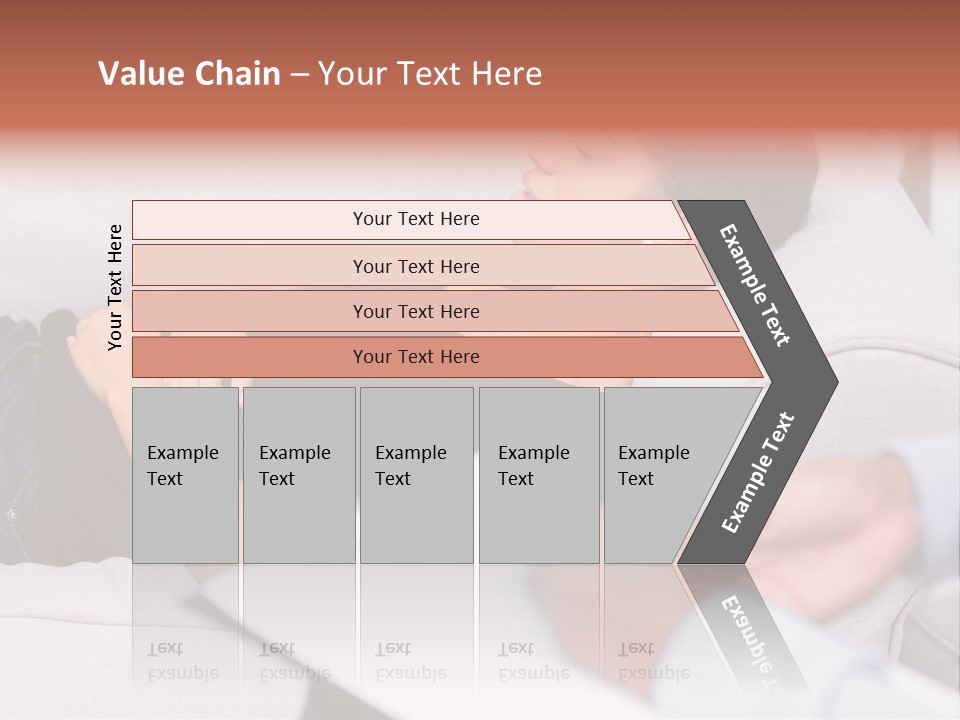 Value Chain – Your Text Here

Your Text Here

Your Text Here

Your Text Here

Your Text Here

Your Text Here

Example Text

Example Text

Example Text

Example Text

Example Text

Example Text

Example Text